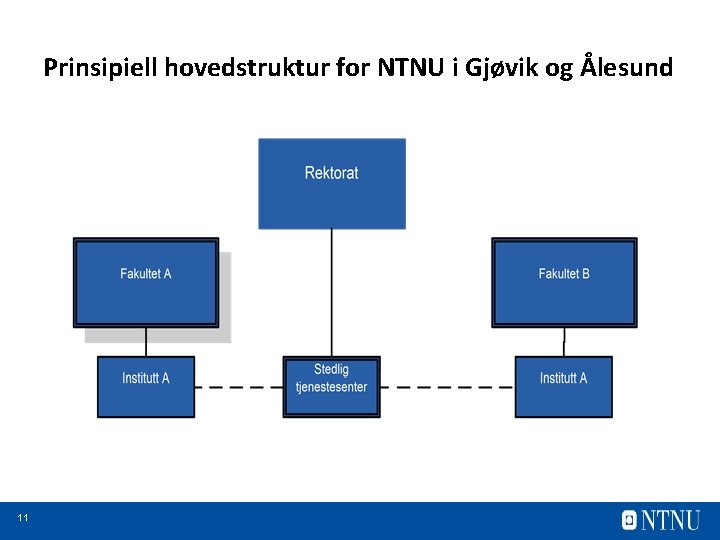 Prinsipiell hovedstruktur for NTNU i Gjøvik og Ålesund

Rektorat

Fakultet A

Fakultet B

Institutt A

Stedlig tjenestesenter

Institutt A

11

NTNU